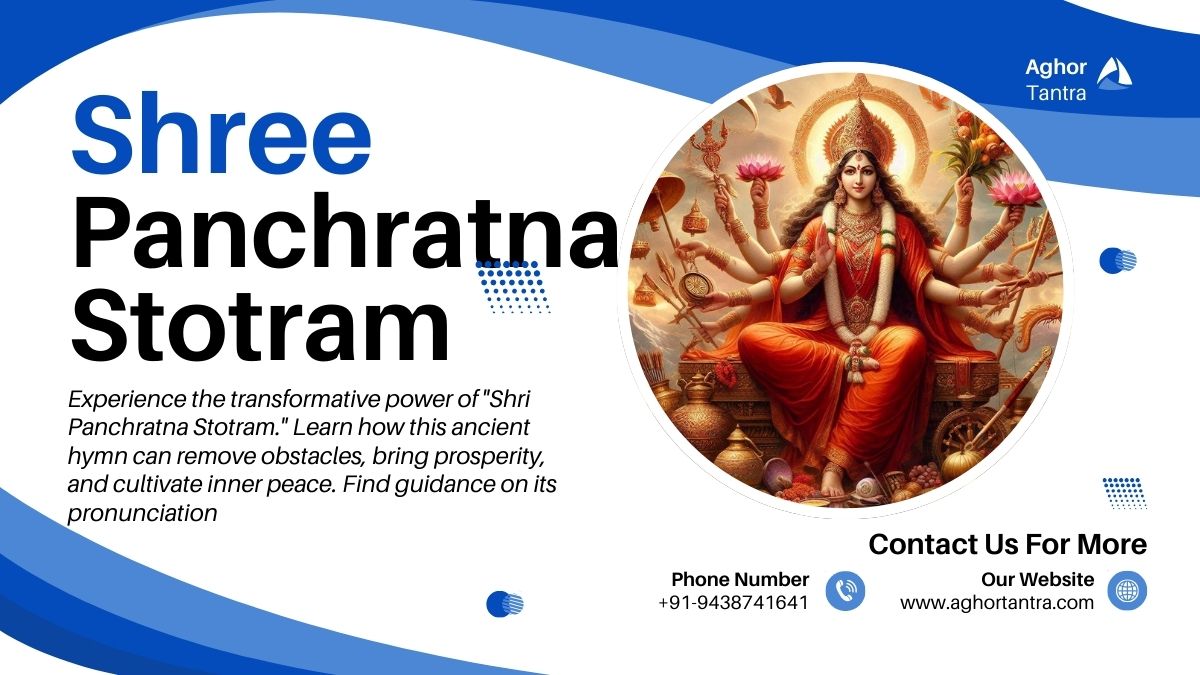 Aghor Tantra

Shree Panchratna Stotram

Experience the transformative power of "Shri Panchratna Stotram." Learn how this ancient hymn can remove obstacles, bring prosperity, and cultivate inner peace. Find guidance on its pronunciation

Contact Us For More

Phone Number
+91-9438741641

Our Website
www.aghortantra.com